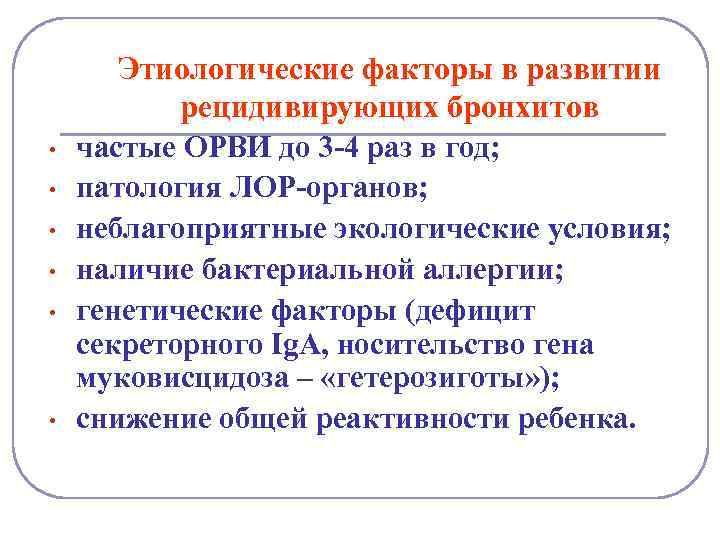 Этиологические факторы в развитии рецидивирующих бронхитов

• частые ОРВИ до 3-4 раз в год;
• патология ЛОР-органов;
• неблагоприятные экологические условия;
• наличие бактериальной аллергии;
• генетические факторы (дефицит секреторного IgA, носительство гена муковисцидоза – «гетерозиготы»);
• снижение общей реактивности ребенка.